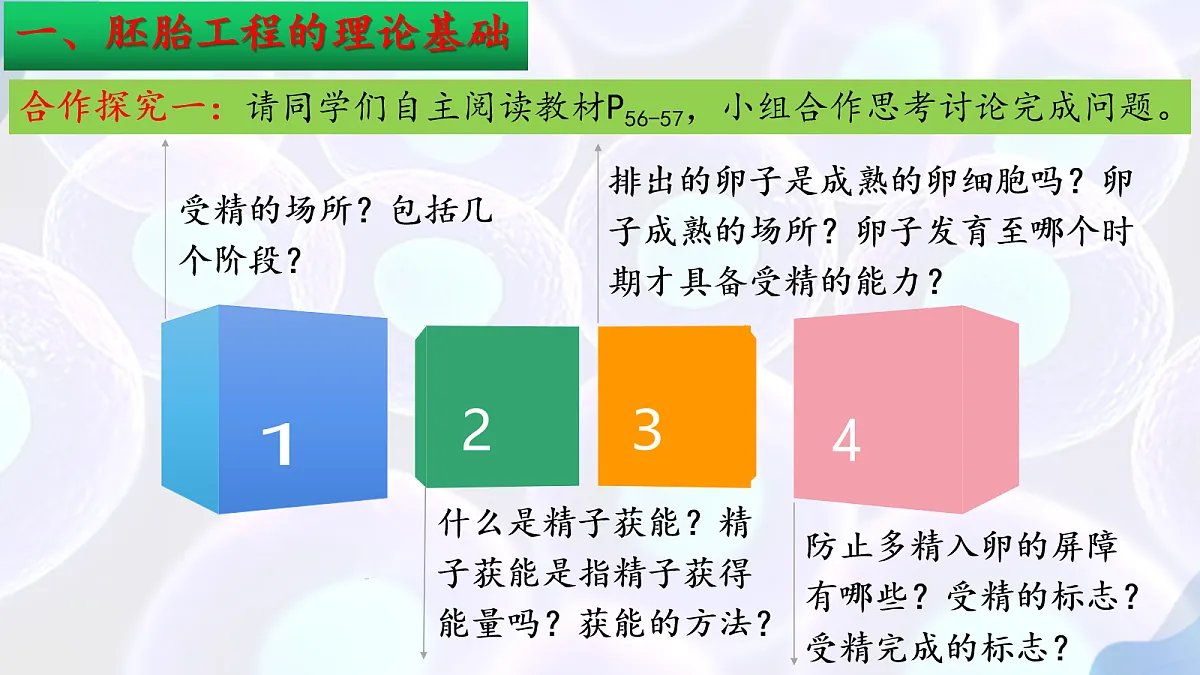 一、胚胎工程的理论基础

合作探究一：请同学们自主阅读教材$P_{56-57}$，小组合作思考讨论完成问题。

受精的场所？包括几个阶段？

排出的卵子是成熟的卵细胞吗？卵子成熟的场所？卵子发育至哪个时期才具备受精的能力？

1

2

3

4

什么是精子获能？精子获能是指精子获得能量吗？获能的方法？

防止多精入卵的屏障有哪些？受精的标志？受精完成的标志？